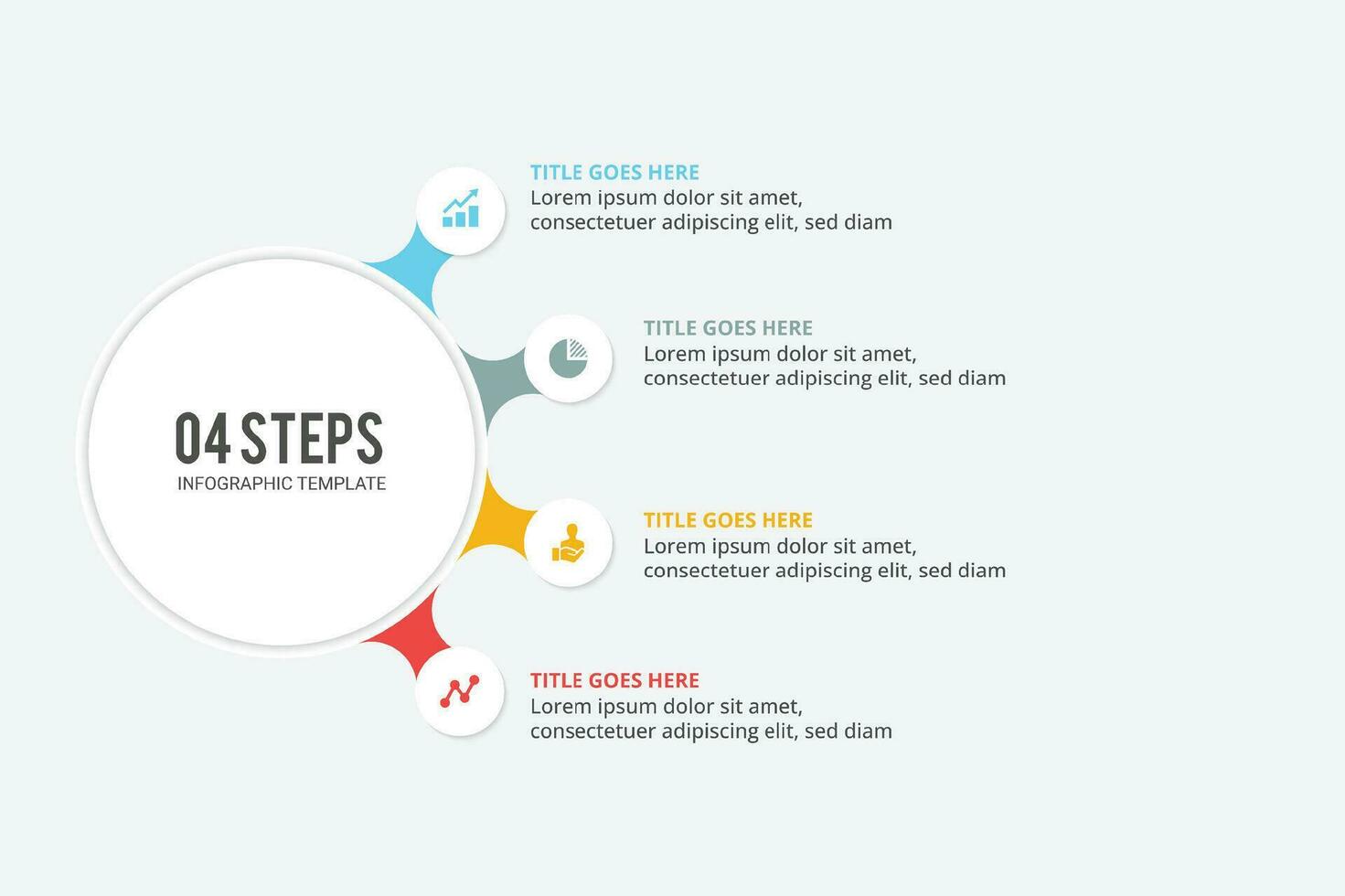 04 STEPS
INFOGRAPHIC TEMPLATE

TITLE GOES HERE
Lorem ipsum dolor sit amet, consectetuer adipiscing elit, sed diam

TITLE GOES HERE
Lorem ipsum dolor sit amet, consectetuer adipiscing elit, sed diam

TITLE GOES HERE
Lorem ipsum dolor sit amet, consectetuer adipiscing elit, sed diam

TITLE GOES HERE
Lorem ipsum dolor sit amet, consectetuer adipiscing elit, sed diam